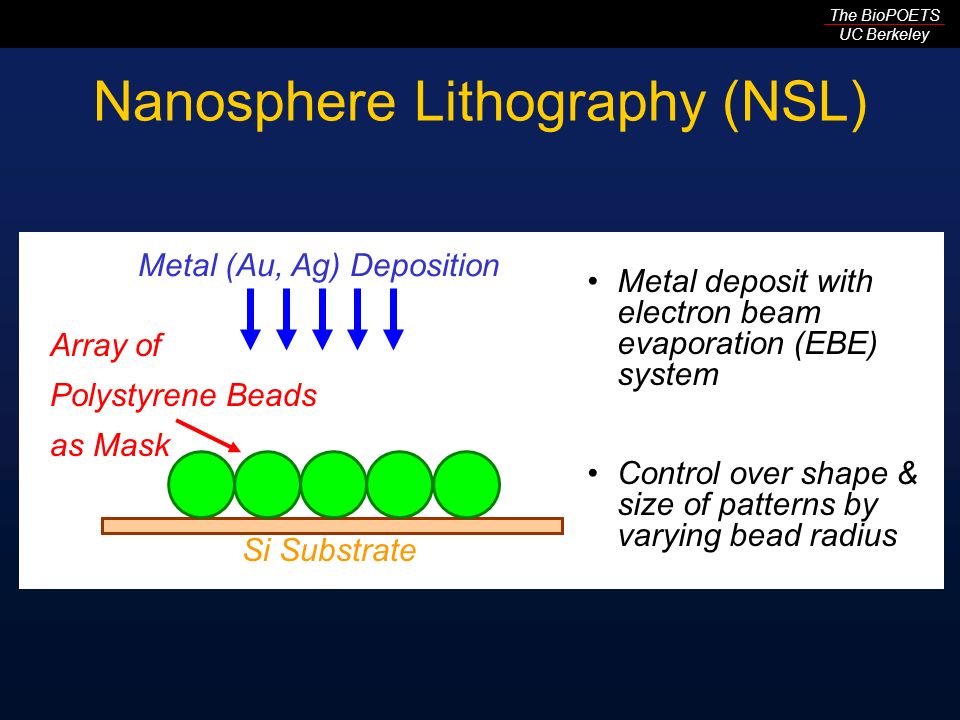 The BioPOETS
UC Berkeley

Nanosphere Lithography (NSL)

Metal (Au, Ag) Deposition

Array of Polystyrene Beads as Mask

Si Substrate

• Metal deposit with electron beam evaporation (EBE) system

• Control over shape & size of patterns by varying bead radius